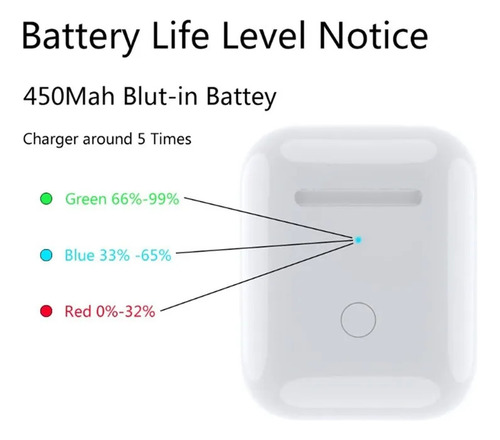 Battery Life Level Notice

450Mah Blut-in Battey

Charger around 5 Times

Green 66%-99%

Blue 33% -65%

Red 0%-32%